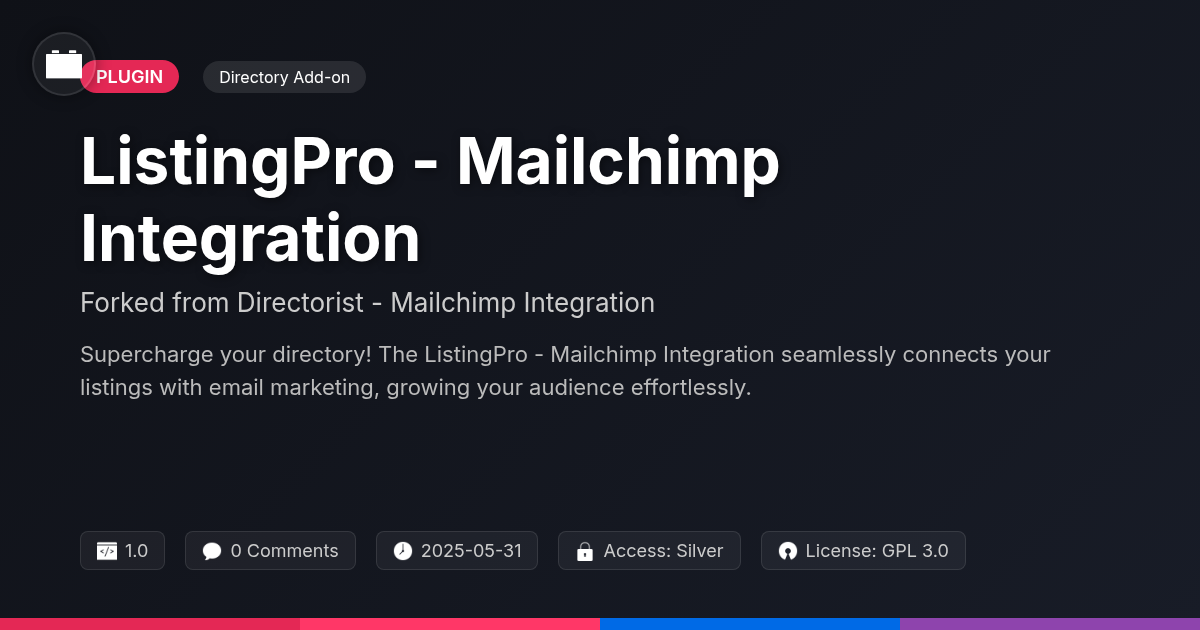 PLUGIN

Directory Add-on

ListingPro - Mailchimp Integration

Forked from Directorist - Mailchimp Integration

Supercharge your directory! The ListingPro - Mailchimp Integration seamlessly connects your listings with email marketing, growing your audience effortlessly.

1.0

0 Comments

2025-05-31

Access: Silver

License: GPL 3.0